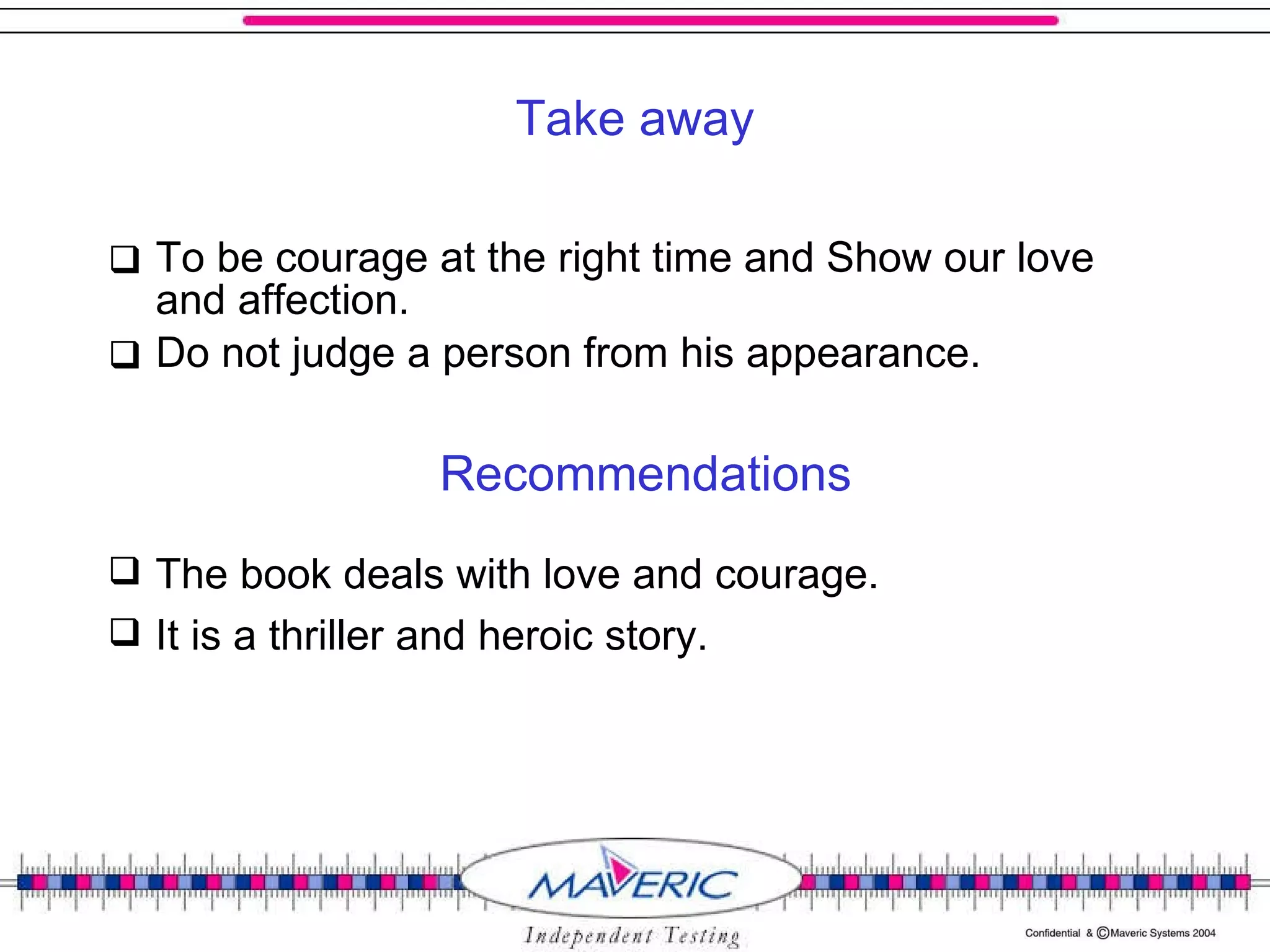 Take away

❑ To be courage at the right time and Show our love and affection.

❑ Do not judge a person from his appearance.

Recommendations

❑ The book deals with love and courage.

❑ It is a thriller and heroic story.

MAVERIC

Independent Testing

Confidential & ©Maveric Systems 2004